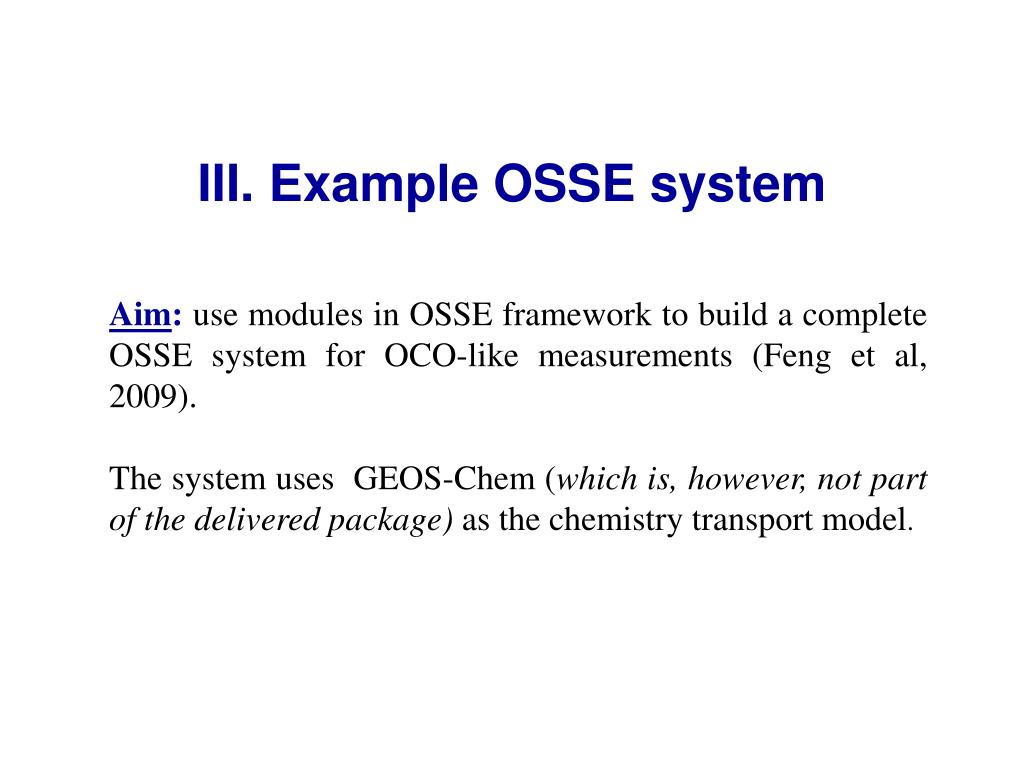 III. Example OSSE system

Aim: use modules in OSSE framework to build a complete OSSE system for OCO-like measurements (Feng et al, 2009).

The system uses GEOS-Chem (which is, however, not part of the delivered package) as the chemistry transport model.